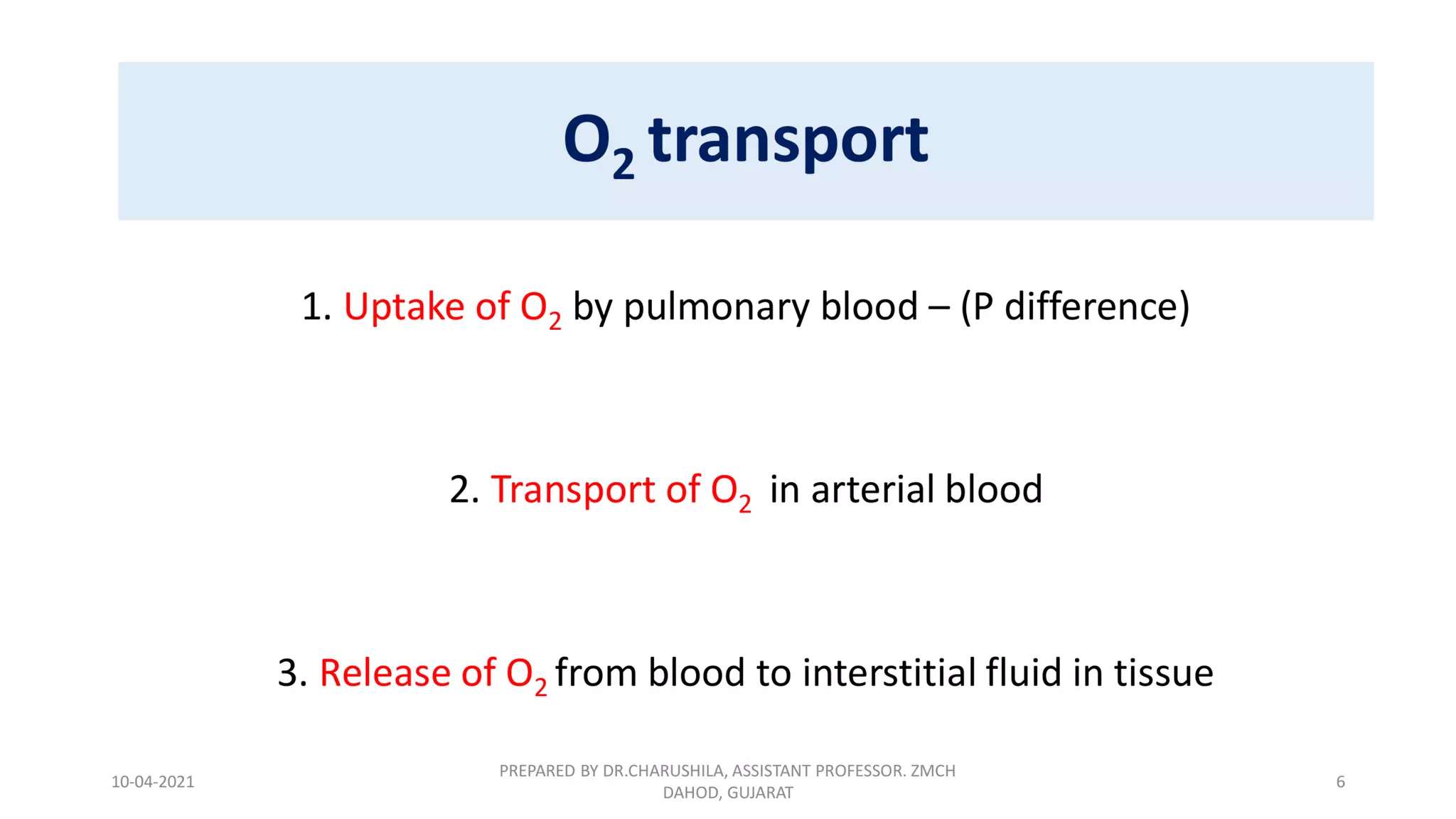 $O_2$ transport

1. Uptake of $O_2$ by pulmonary blood – (P difference)

2. Transport of $O_2$ in arterial blood

3. Release of $O_2$ from blood to interstitial fluid in tissue

10-04-2021

PREPARED BY DR.CHARUSHILA, ASSISTANT PROFESSOR. ZMCH DAHOD, GUJARAT

6